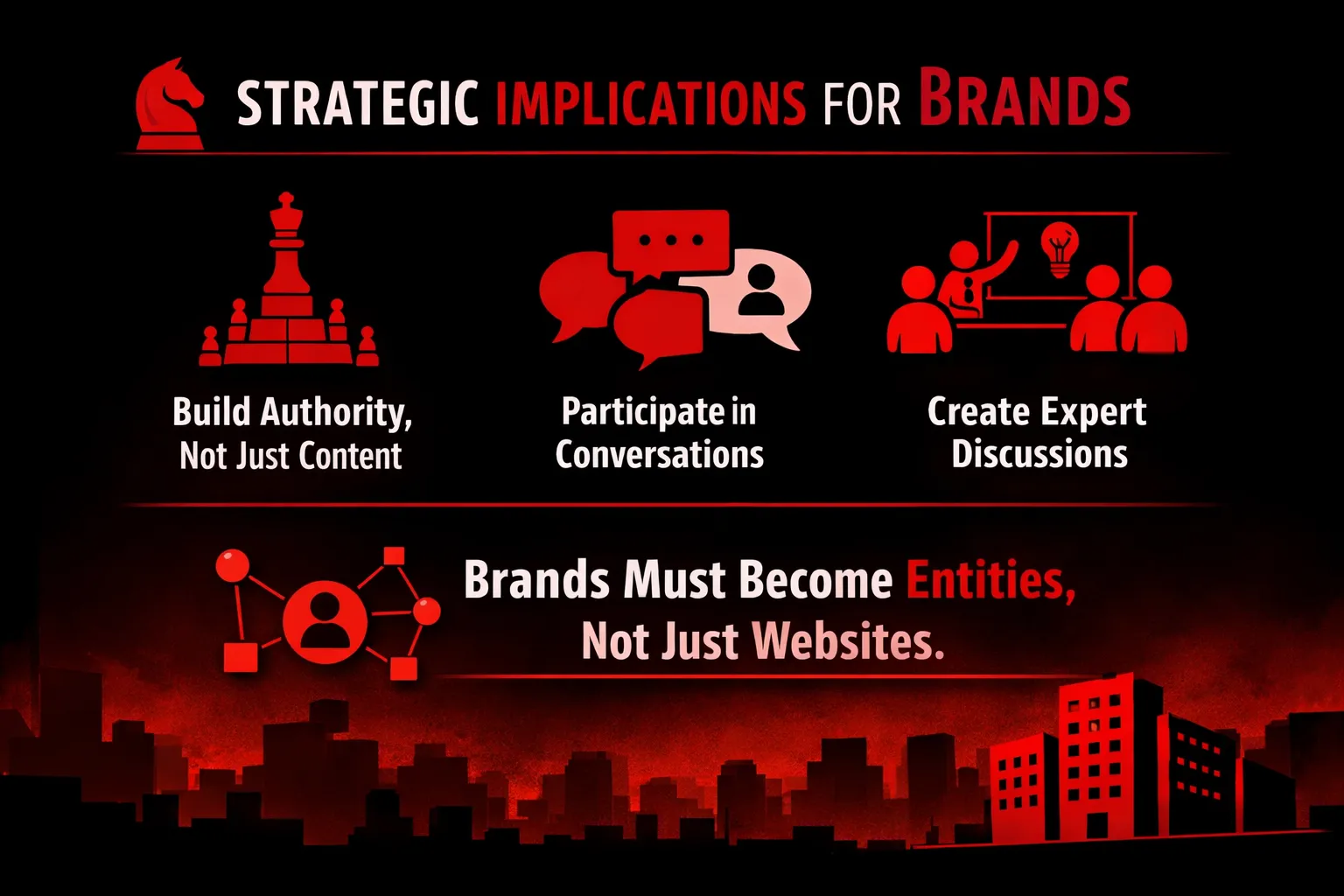 STRATEGIC IMPLICATIONS FOR BRANDS

Build Authority, Not Just Content

Participate in Conversations

Create Expert Discussions

Brands Must Become Entities, Not Just Websites.